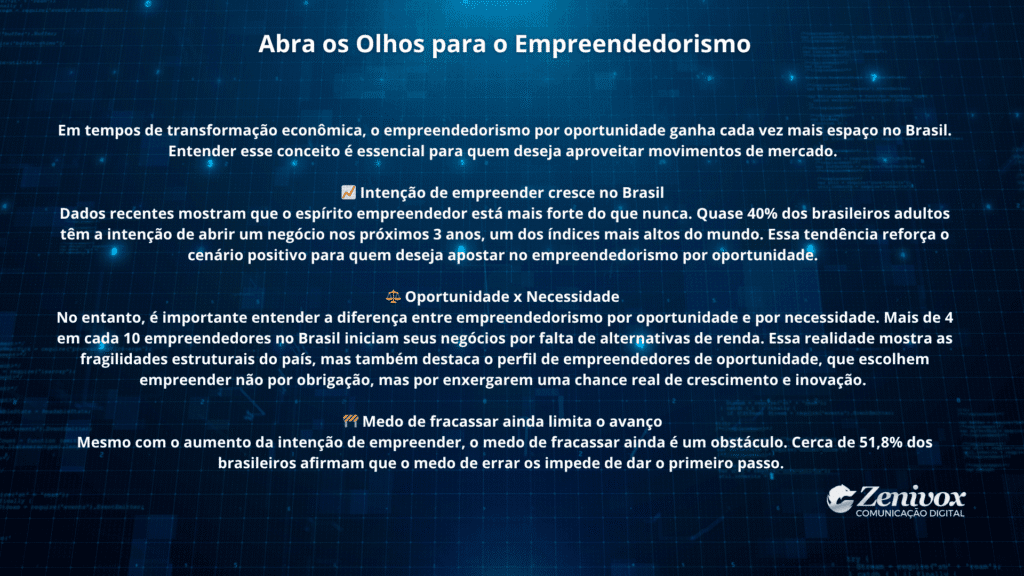 Abra os Olhos para o Empreendedorismo

Em tempos de transformação econômica, o empreendedorismo por oportunidade ganha cada vez mais espaço no Brasil. Entender esse conceito é essencial para quem deseja aproveitar movimentos de mercado.

📈 Intenção de empreender cresce no Brasil
Dados recentes mostram que o espírito empreendedor está mais forte do que nunca. Quase 40% dos brasileiros adultos têm a intenção de abrir um negócio nos próximos 3 anos, um dos índices mais altos do mundo. Essa tendência reforça o cenário positivo para quem deseja apostar no empreendedorismo por oportunidade.

⚖️ Oportunidade x Necessidade
No entanto, é importante entender a diferença entre empreendedorismo por oportunidade e por necessidade. Mais de 4 em cada 10 empreendedores no Brasil iniciam seus negócios por falta de alternativas de renda. Essa realidade mostra as fragilidades estruturais do país, mas também destaca o perfil de empreendedores de oportunidade, que escolhem empreender não por obrigação, mas por enxergarem uma chance real de crescimento e inovação.

🚧 Medo de fracassar ainda limita o avanço
Mesmo com o aumento da intenção de empreender, o medo de fracassar ainda é um obstáculo. Cerca de 51,8% dos brasileiros afirmam que o medo de errar os impede de dar o primeiro passo.

Zenivox
COMUNICAÇÃO DIGITAL